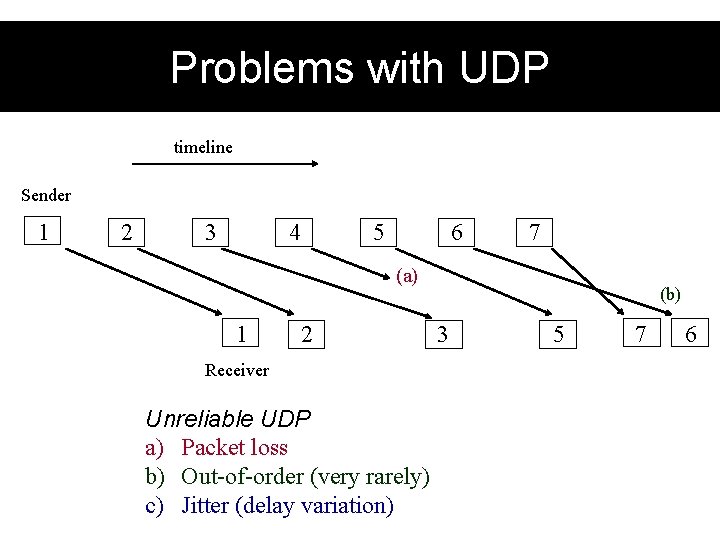 Problems with UDP

timeline

Sender

1 2 3 4 5 6 7

(a)

(b)

1 2 3 5 7 6

Receiver

Unreliable UDP
a) Packet loss
b) Out-of-order (very rarely)
c) Jitter (delay variation)